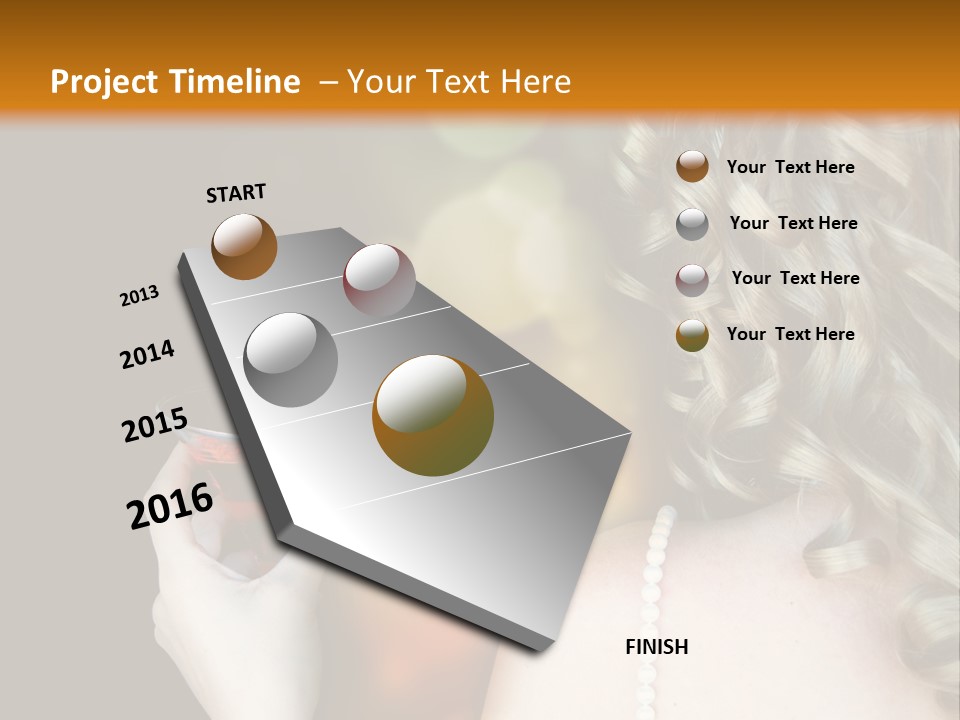 Project Timeline – Your Text Here

START

2013

2014

2015

2016

Your Text Here

Your Text Here

Your Text Here

Your Text Here

FINISH